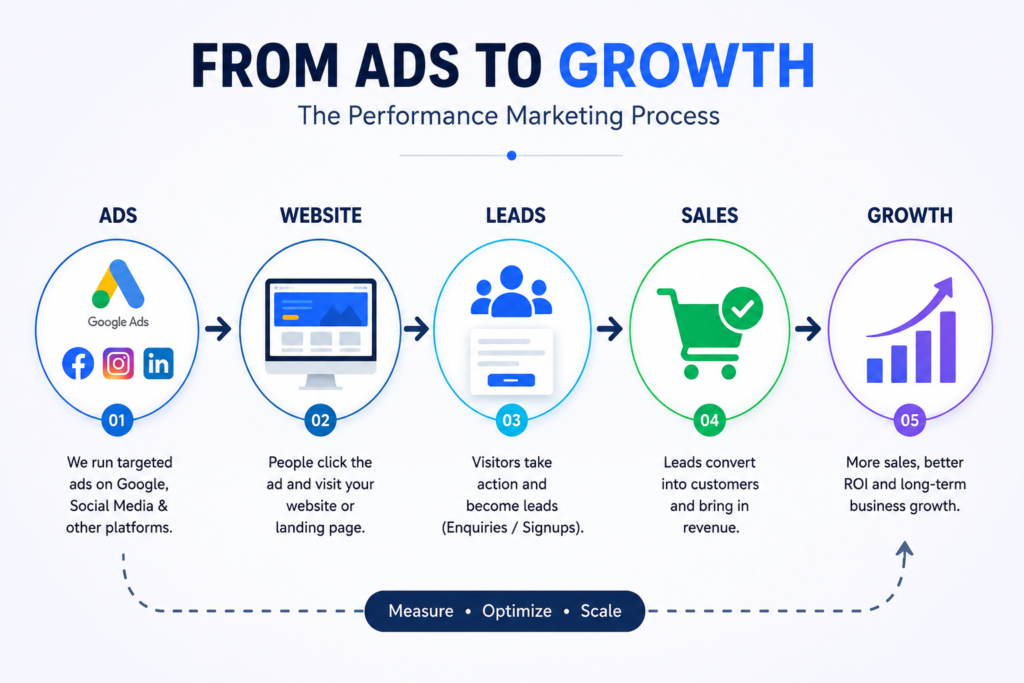 FROM ADS TO GROWTH
The Performance Marketing Process

ADS
Google Ads
01
We run targeted ads on Google, Social Media & other platforms.

WEBSITE
02
People click the ad and visit your website or landing page.

LEADS
03
Visitors take action and become leads (Enquiries / Signups).

SALES
04
Leads convert into customers and bring in revenue.

GROWTH
05
More sales, better ROI and long-term business growth.

Measure • Optimize • Scale